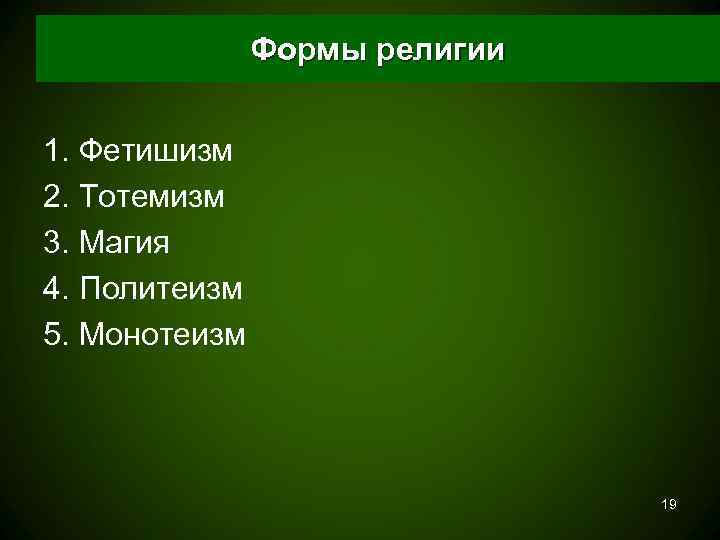 Формы религии

1. Фетишизм
2. Тотемизм
3. Магия
4. Политеизм
5. Монотеизм

19